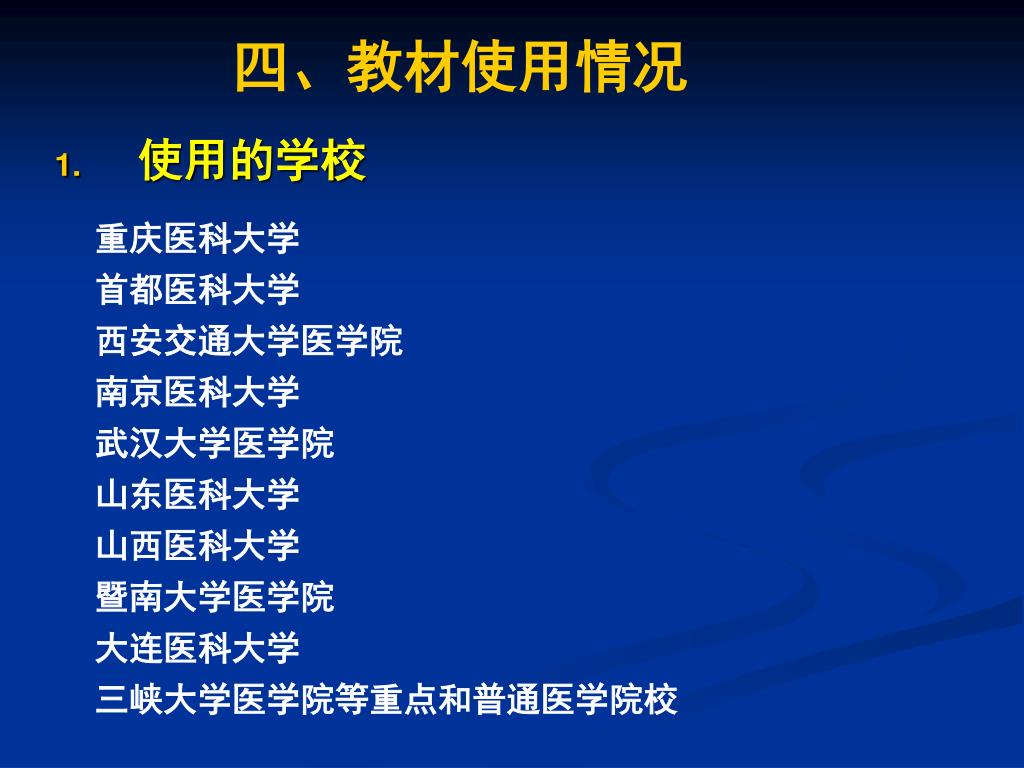 四、教材使用情况

1. 使用的学校

重庆医科大学
首都医科大学
西安交通大学医学院
南京医科大学
武汉大学医学院
山东医科大学
山西医科大学
暨南大学医学院
大连医科大学
三峡大学医学院等重点和普通医学院校